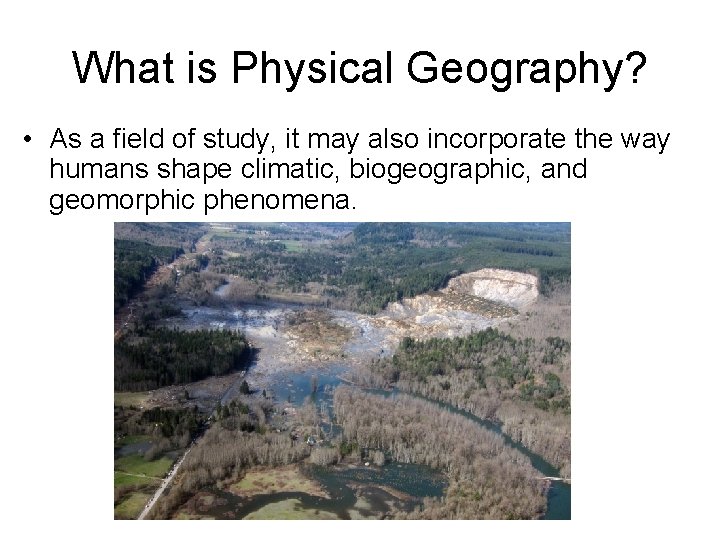 What is Physical Geography?

• As a field of study, it may also incorporate the way humans shape climatic, biogeographic, and geomorphic phenomena.